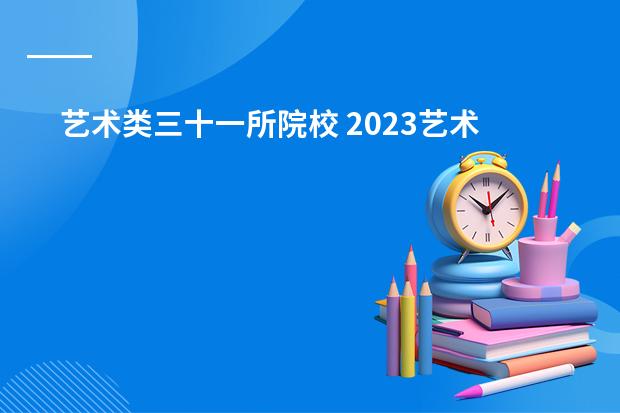 艺术类三十一所院校 2023艺术